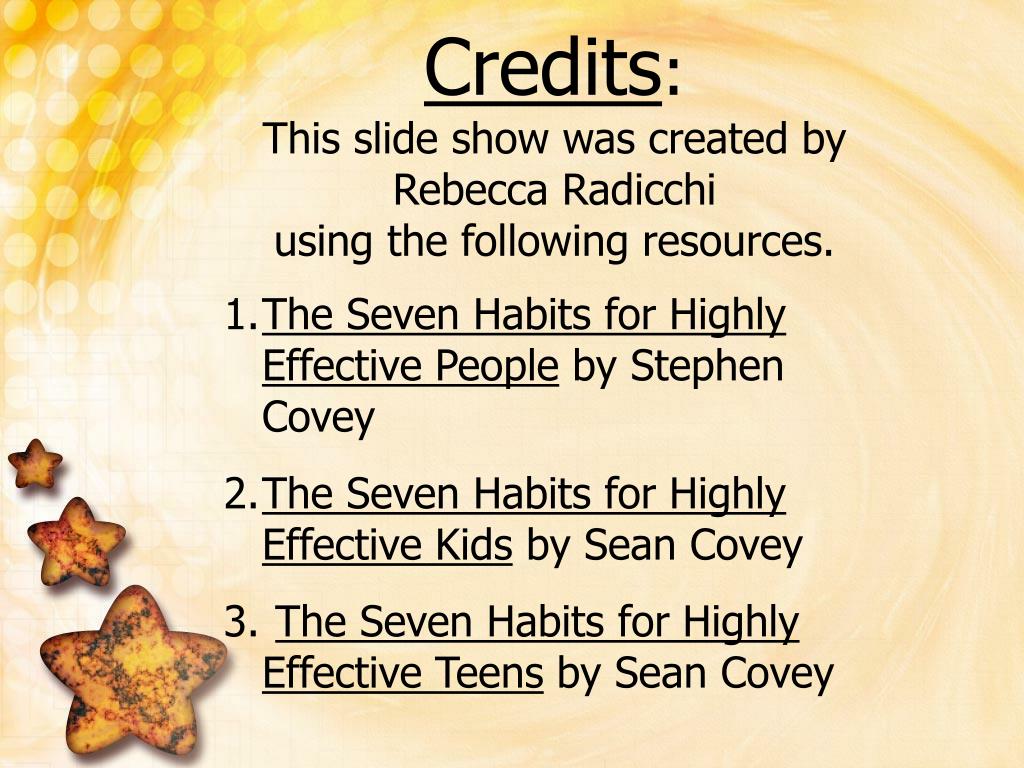 Credits:

This slide show was created by Rebecca Radicchi using the following resources.

1. The Seven Habits for Highly Effective People by Stephen Covey

2. The Seven Habits for Highly Effective Kids by Sean Covey

3. The Seven Habits for Highly Effective Teens by Sean Covey